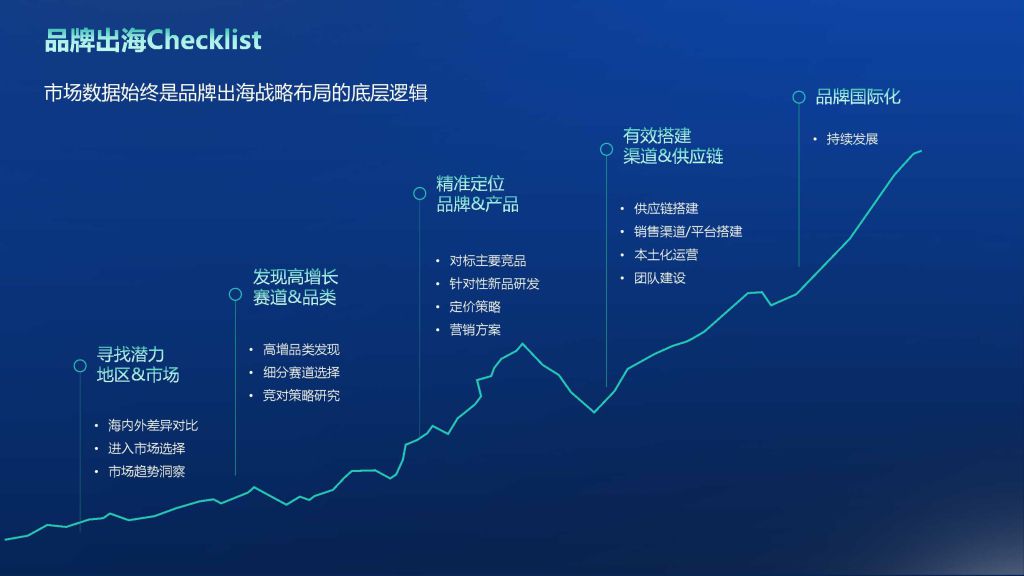 品牌出海Checklist

市场数据始终是品牌出海战略布局的底层逻辑

寻找潜力
地区&市场

• 海内外差异对比
• 进入市场选择
• 市场趋势洞察

发现高增长
赛道&品类

• 高增品类发现
• 细分赛道选择
• 竞对策略研究

精准定位
品牌&产品

• 对标主要竞品
• 针对性新品研发
• 定价策略
• 营销方案

有效搭建
渠道&供应链

• 供应链搭建
• 销售渠道/平台搭建
• 本土化运营
• 团队建设

品牌国际化

• 持续发展